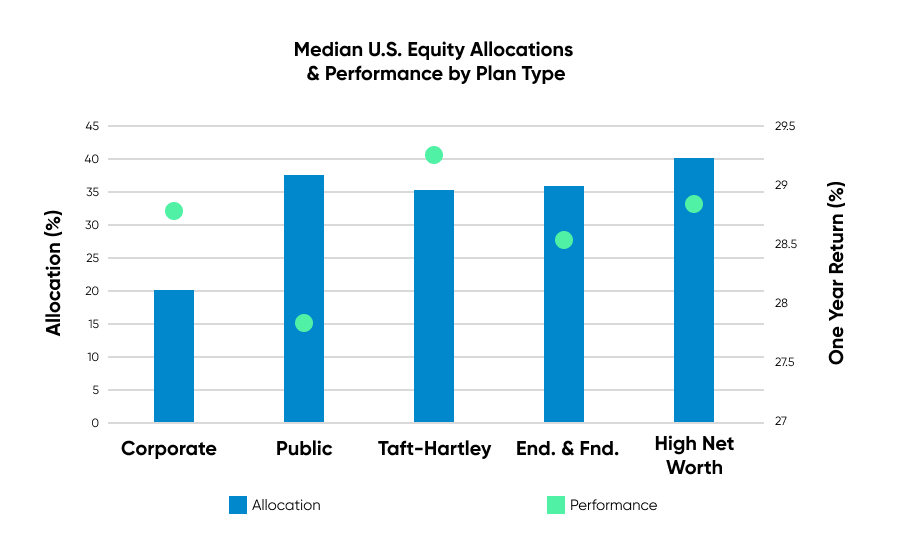 Median U.S. Equity Allocations
& Performance by Plan Type

Allocation (%)

45
40
35
30
25
20
15
10
5
0

One Year Return (%)

29.5
29
28.5
28
27.5
27

Corporate
Public
Taft-Hartley
End. & Fnd.
High Net Worth

Allocation
Performance